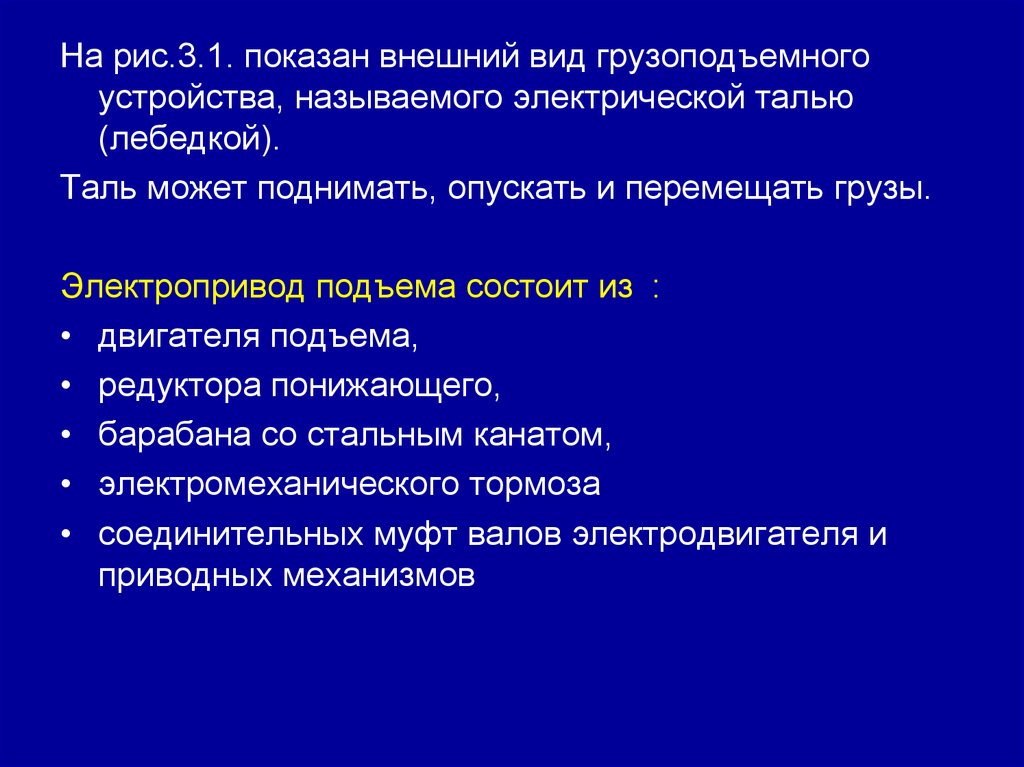 На рис.3.1. показан внешний вид грузоподъемного устройства, называемого электрической талью (лебедкой).

Таль может поднимать, опускать и перемещать грузы.

Электропривод подъема состоит из :

• двигателя подъема,
• редуктора понижающего,
• барабана со стальным канатом,
• электромеханического тормоза
• соединительных муфт валов электродвигателя и приводных механизмов